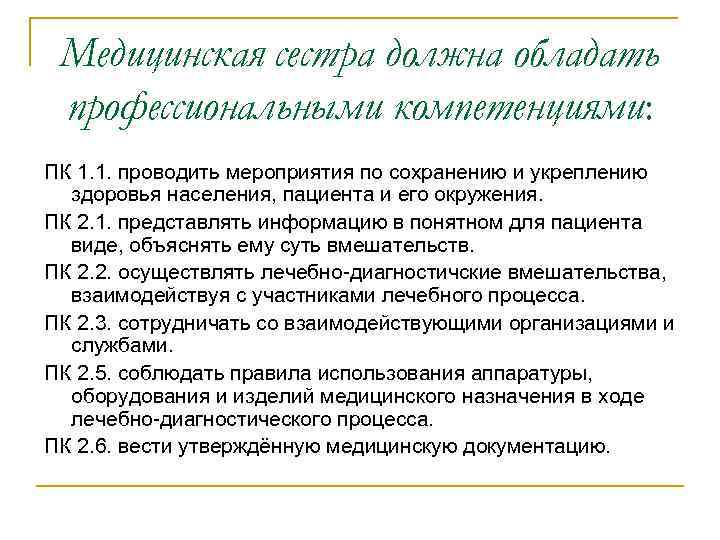 Медицинская сестра должна обладать профессиональными компетенциями:

ПК 1.1. проводить мероприятия по сохранению и укреплению здоровья населения, пациента и его окружения.

ПК 2.1. представлять информацию в понятном для пациента виде, объяснять ему суть вмешательств.

ПК 2.2. осуществлять лечебно-диагностичские вмешательства, взаимодействуя с участниками лечебного процесса.

ПК 2.3. сотрудничать со взаимодействующими организациями и службами.

ПК 2.5. соблюдать правила использования аппаратуры, оборудования и изделий медицинского назначения в ходе лечебно-диагностического процесса.

ПК 2.6. вести утверждённую медицинскую документацию.